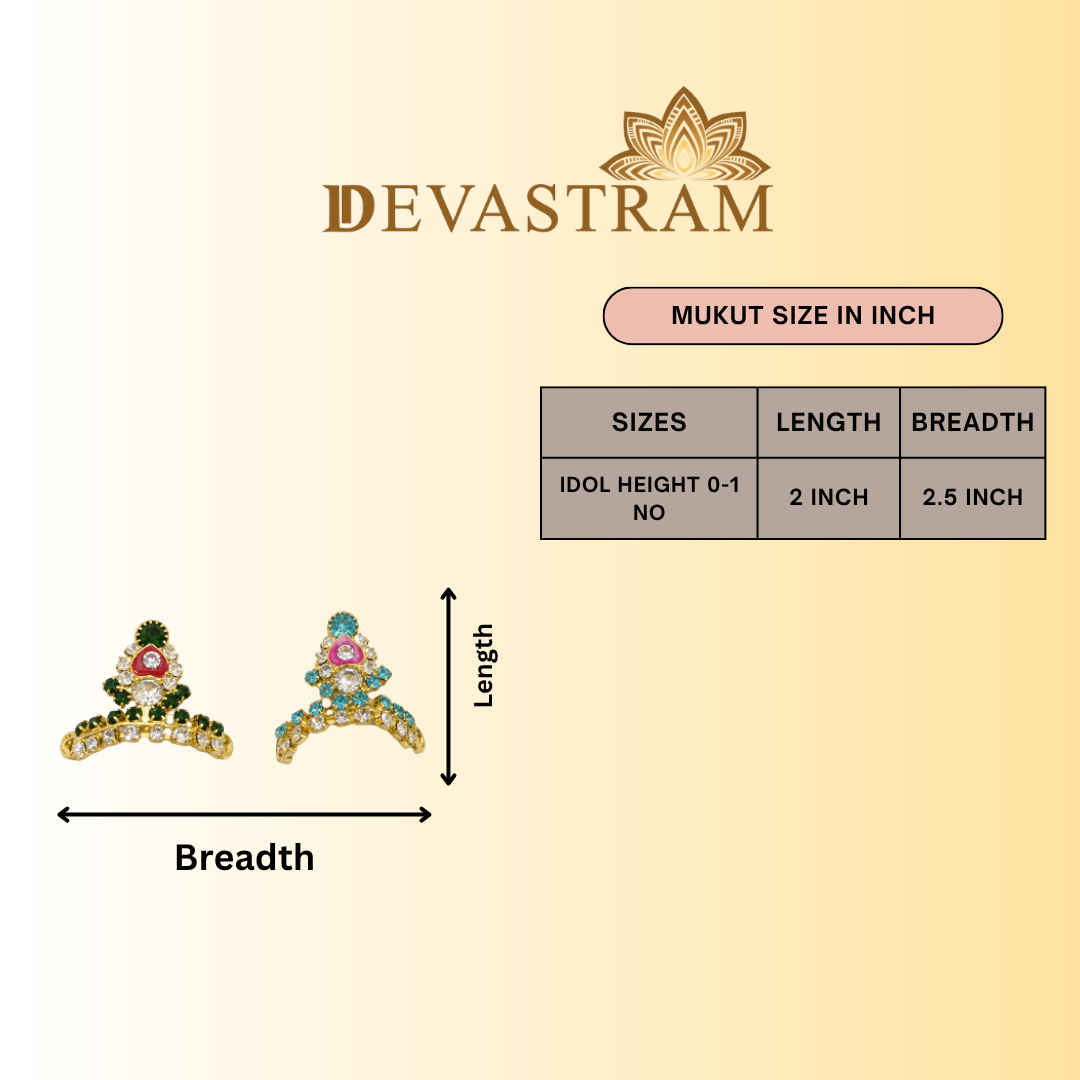 DEVASTRAM

MUKUT SIZE IN INCH

| SIZES | LENGTH | BREADTH |
|---|---|---|
| IDOL HEIGHT 0-1 NO | 2 INCH | 2.5 INCH |

Length

Breadth